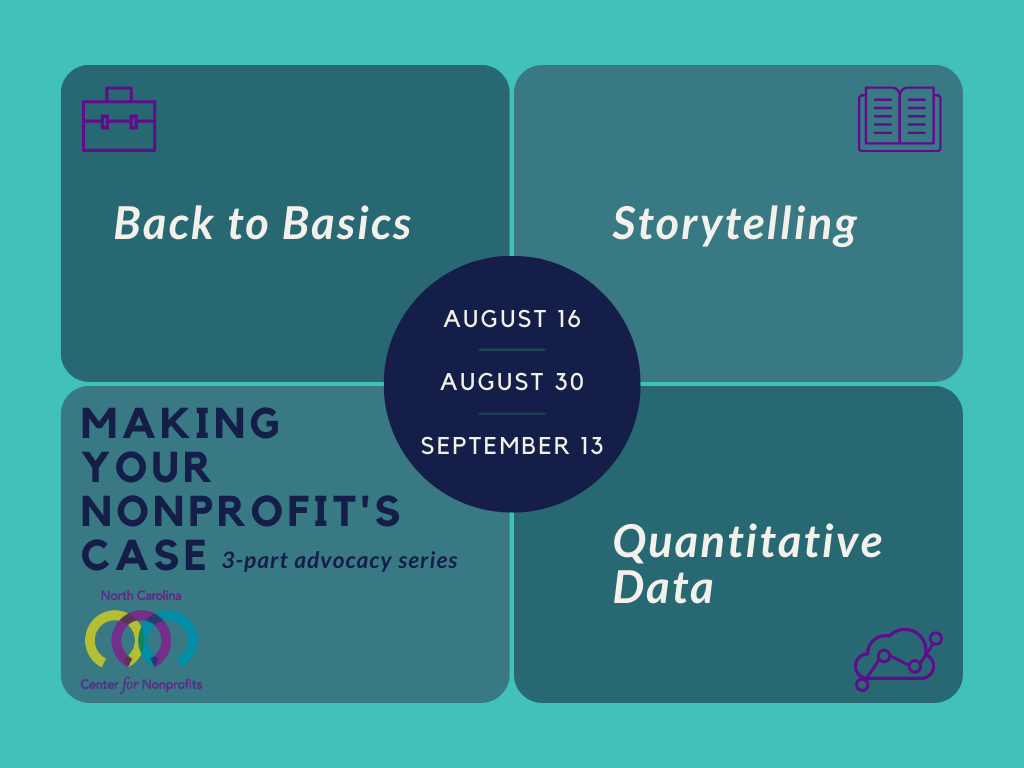 Back to Basics

Storytelling

AUGUST 16

AUGUST 30

SEPTEMBER 13

MAKING YOUR NONPROFIT'S CASE 3-part advocacy series

North Carolina
Center for Nonprofits

Quantitative Data